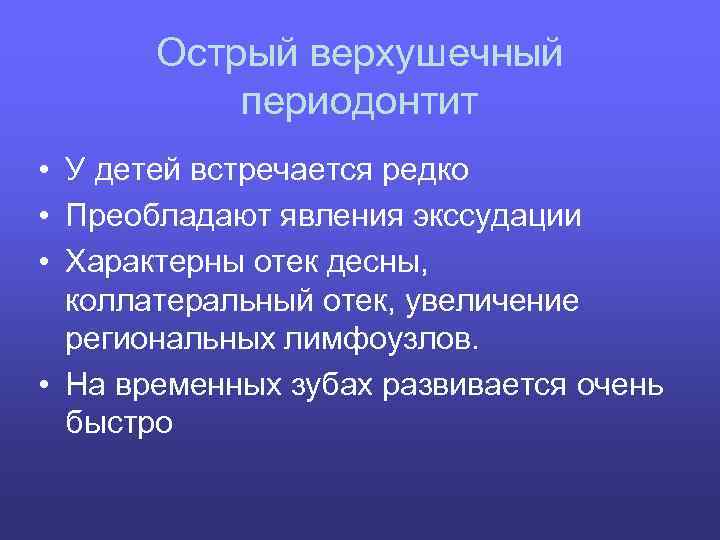 Острый верхушечный периодонтит

• У детей встречается редко
• Преобладают явления экссудации
• Характерны отек десны, коллатеральный отек, увеличение региональных лимфоузлов.
• На временных зубах развивается очень быстро